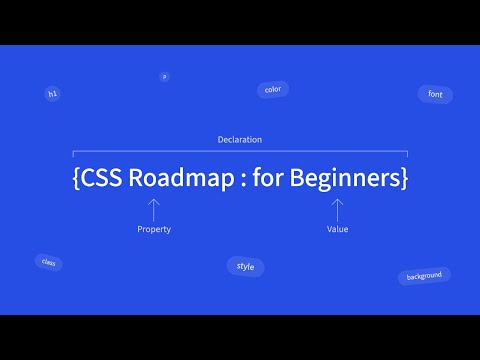 p

h1

color

font

Declaration

{CSS Roadmap : for Beginners}

Property

Value

class

style

background